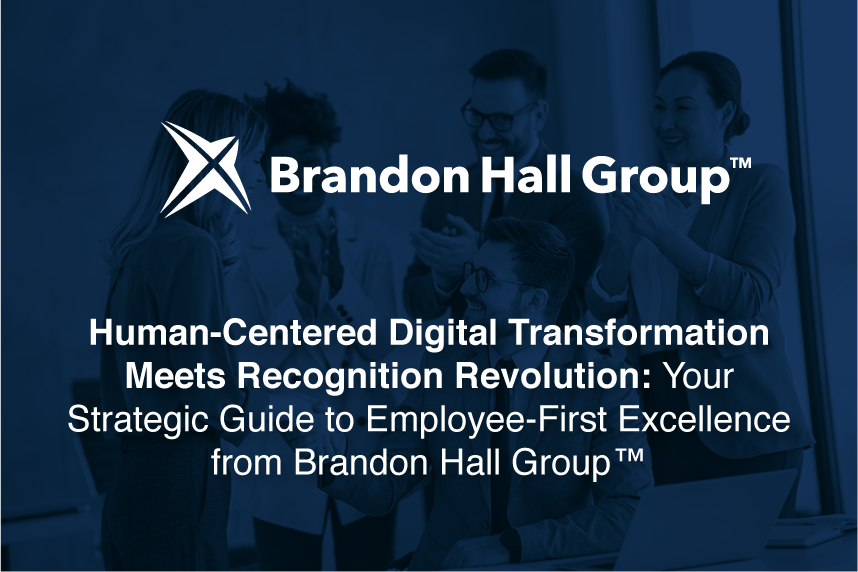 Brandon Hall Group™

Human-Centered Digital Transformation Meets Recognition Revolution: Your Strategic Guide to Employee-First Excellence from Brandon Hall Group™